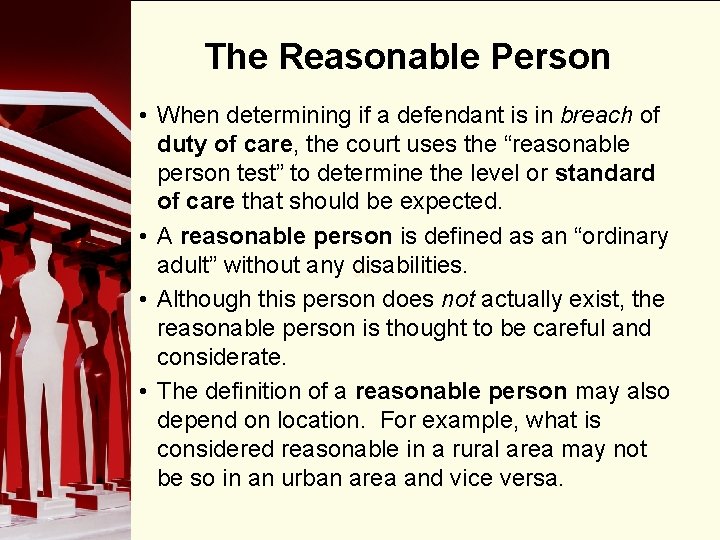 The Reasonable Person

• When determining if a defendant is in breach of duty of care, the court uses the “reasonable person test” to determine the level or standard of care that should be expected.

• A reasonable person is defined as an “ordinary adult” without any disabilities.

• Although this person does not actually exist, the reasonable person is thought to be careful and considerate.

• The definition of a reasonable person may also depend on location. For example, what is considered reasonable in a rural area may not be so in an urban area and vice versa.